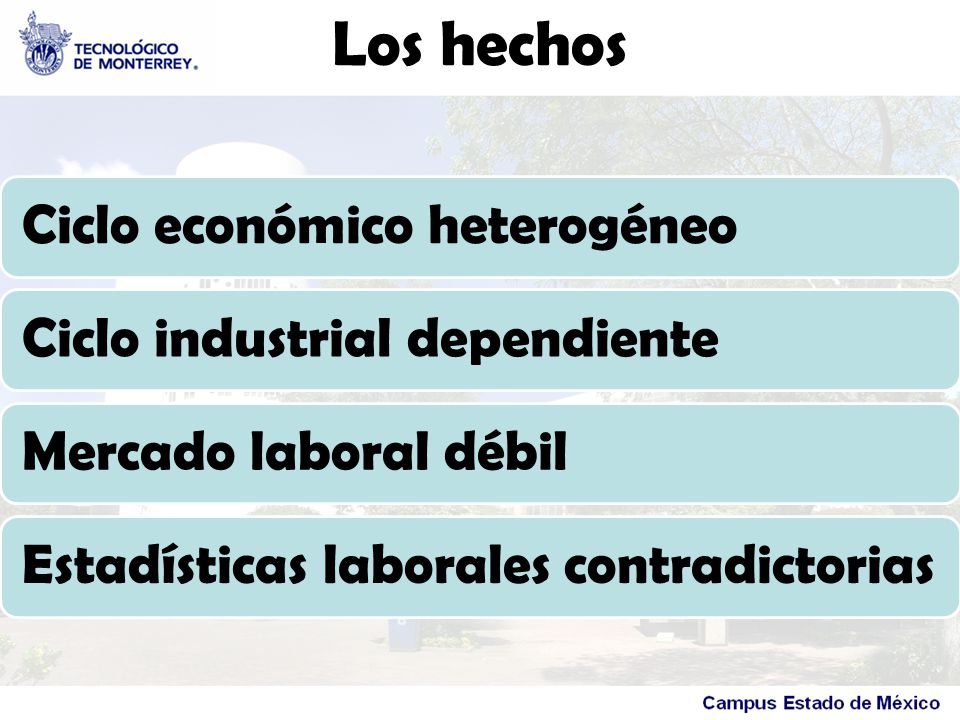 TECNOLÓGICO DE MONTERREY.

Los hechos

Ciclo económico heterogéneo

Ciclo industrial dependiente

Mercado laboral débil

Estadísticas laborales contradictorias

Campus Estado de México